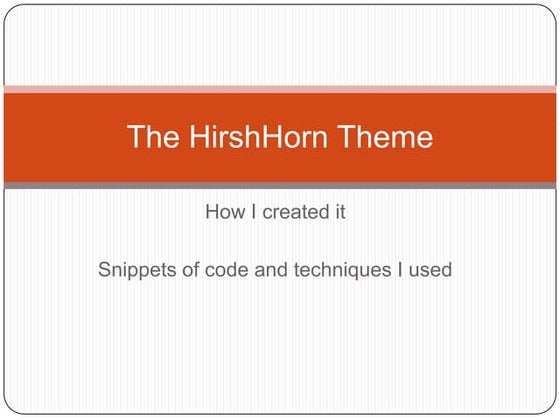 The HirshHorn Theme

How I created it

Snippets of code and techniques I used